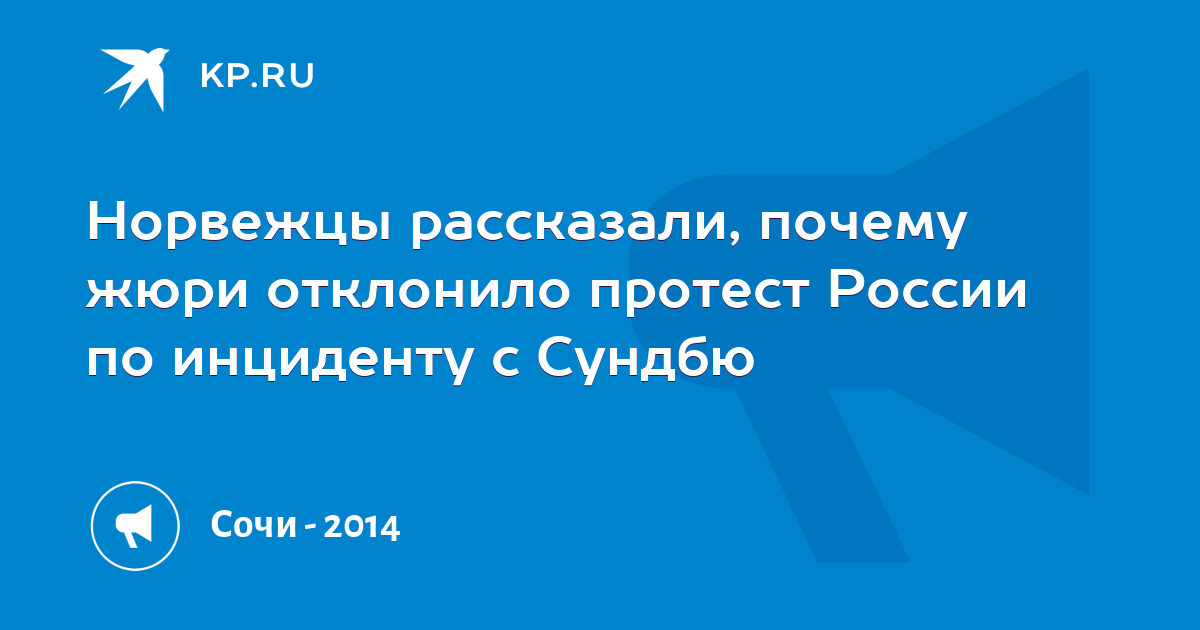 KP.RU

Норвежцы рассказали, почему жюри отклонило протест России по инциденту с Сундбю

Сочи - 2014